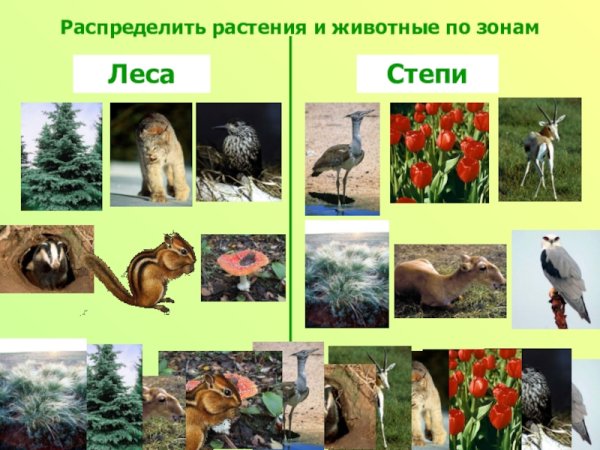 Распределить растения и животные по зонам

Леса

Степи